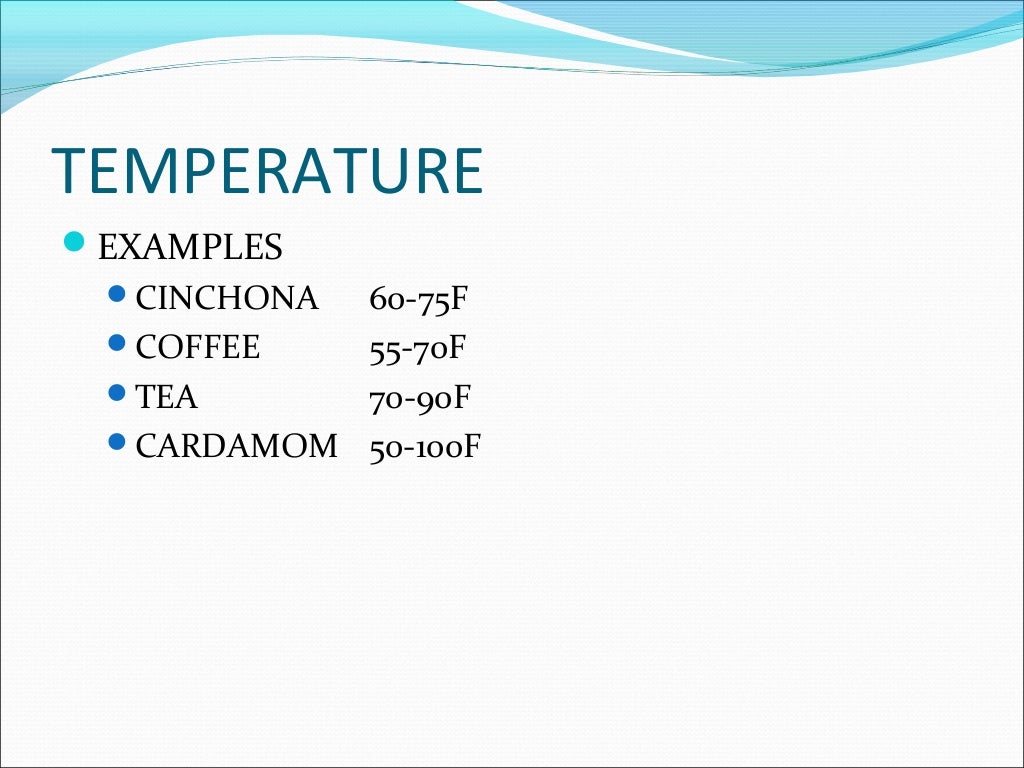 TEMPERATURE

- EXAMPLES
  - CINCHONA 60-75F
  - COFFEE 55-70F
  - TEA 70-90F
  - CARDAMOM 50-100F